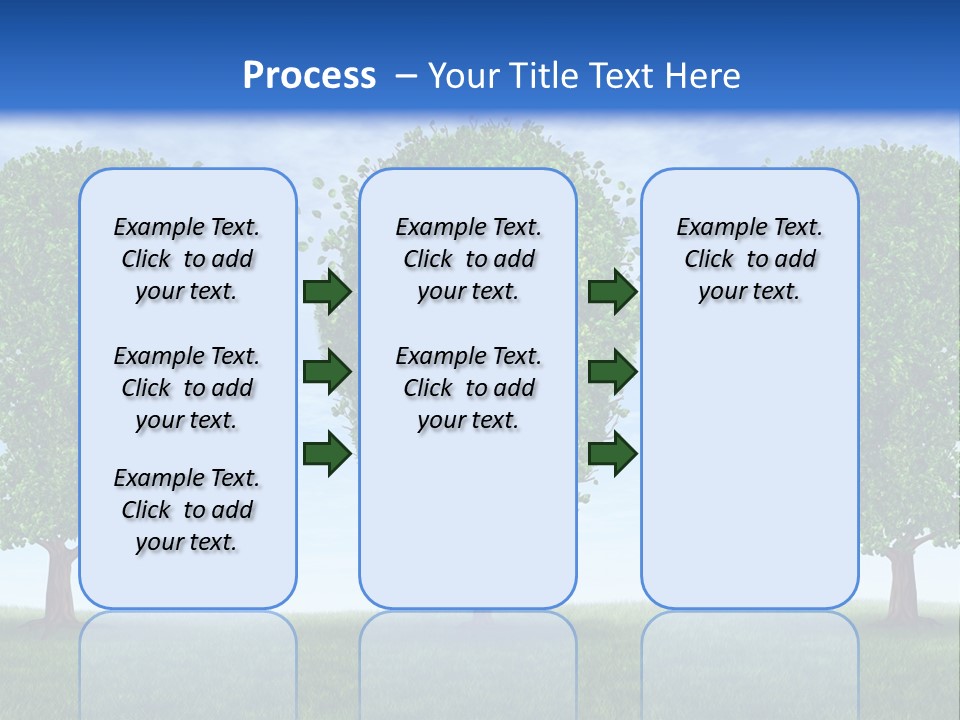 Process – Your Title Text Here

Example Text. Click to add your text.

Example Text. Click to add your text.

Example Text. Click to add your text.

Example Text. Click to add your text.

Example Text. Click to add your text.

Example Text. Click to add your text.